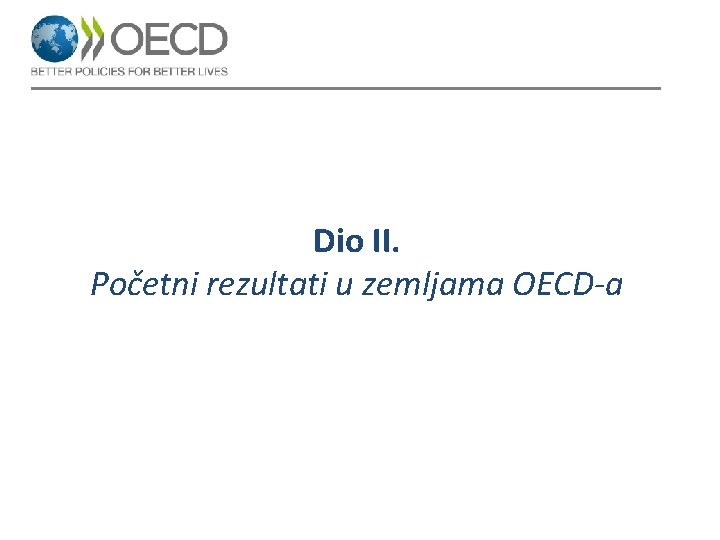 OECD
BETTER POLICIES FOR BETTER LIVES

Dio II.
Početni rezultati u zemljama OECD-a